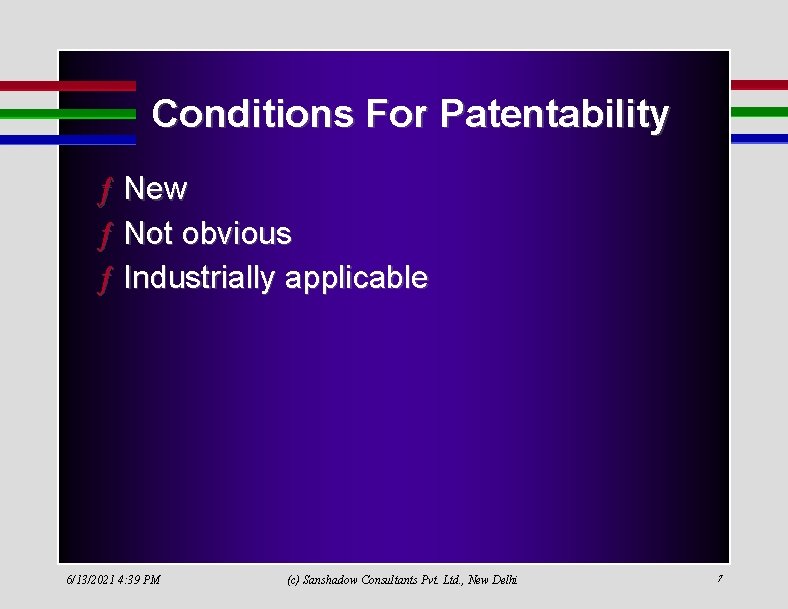 Conditions For Patentability

ƒ New
ƒ Not obvious
ƒ Industrially applicable

6/13/2021 4:39 PM (c) Sanshadow Consultants Pvt. Ltd., New Delhi 7